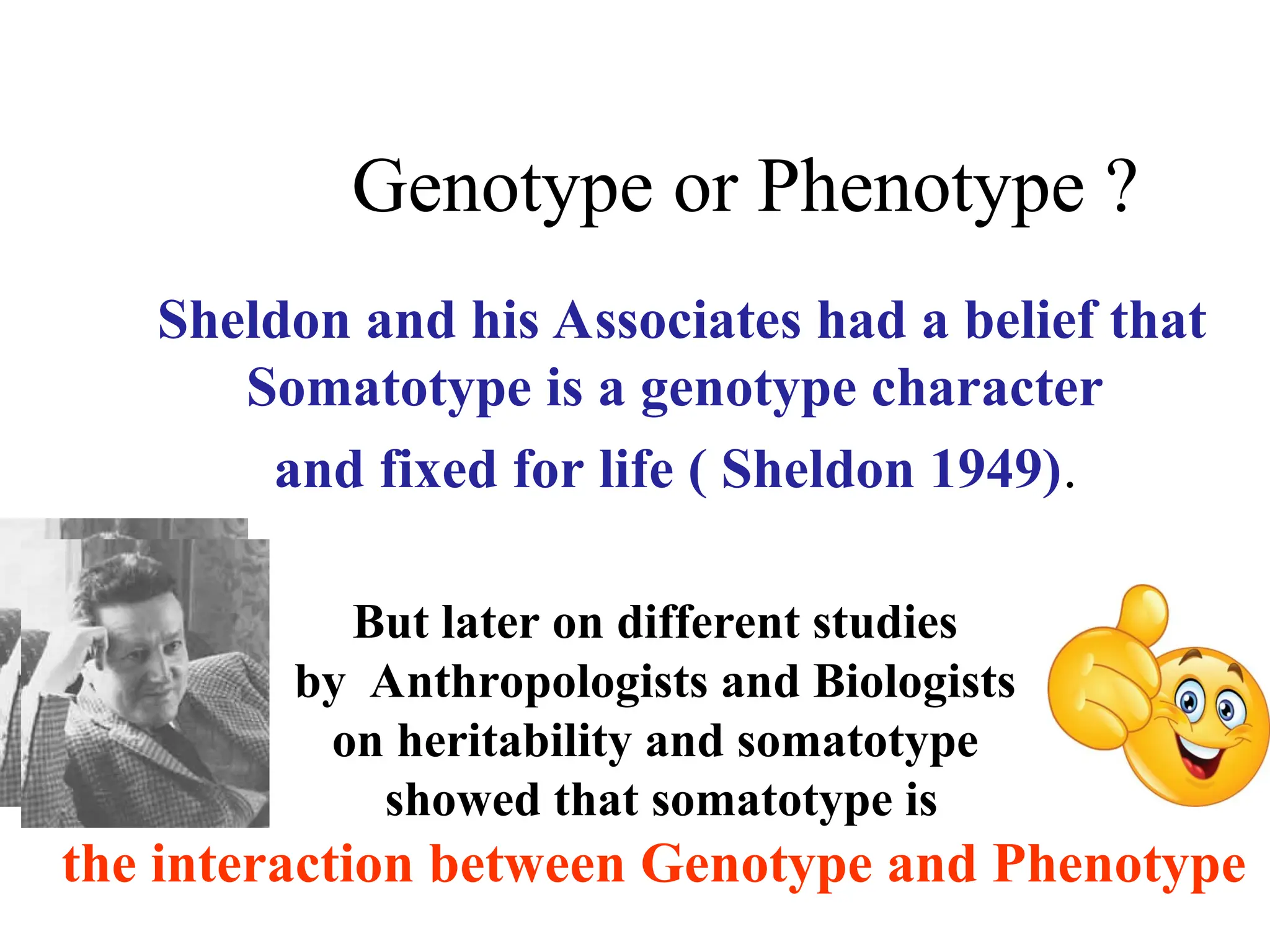 Genotype or Phenotype ?

Sheldon and his Associates had a belief that Somatotype is a genotype character and fixed for life ( Sheldon 1949).

But later on different studies by Anthropologists and Biologists on heritability and somatotype showed that somatotype is the interaction between Genotype and Phenotype